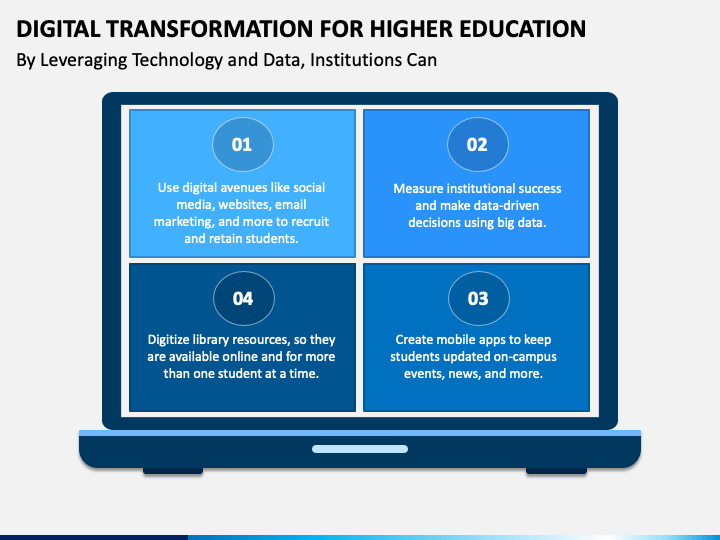 DIGITAL TRANSFORMATION FOR HIGHER EDUCATION

By Leveraging Technology and Data, Institutions Can

01

Use digital avenues like social media, websites, email marketing, and more to recruit and retain students.

02

Measure institutional success and make data-driven decisions using big data.

04

Digitize library resources, so they are available online and for more than one student at a time.

03

Create mobile apps to keep students updated on-campus events, news, and more.